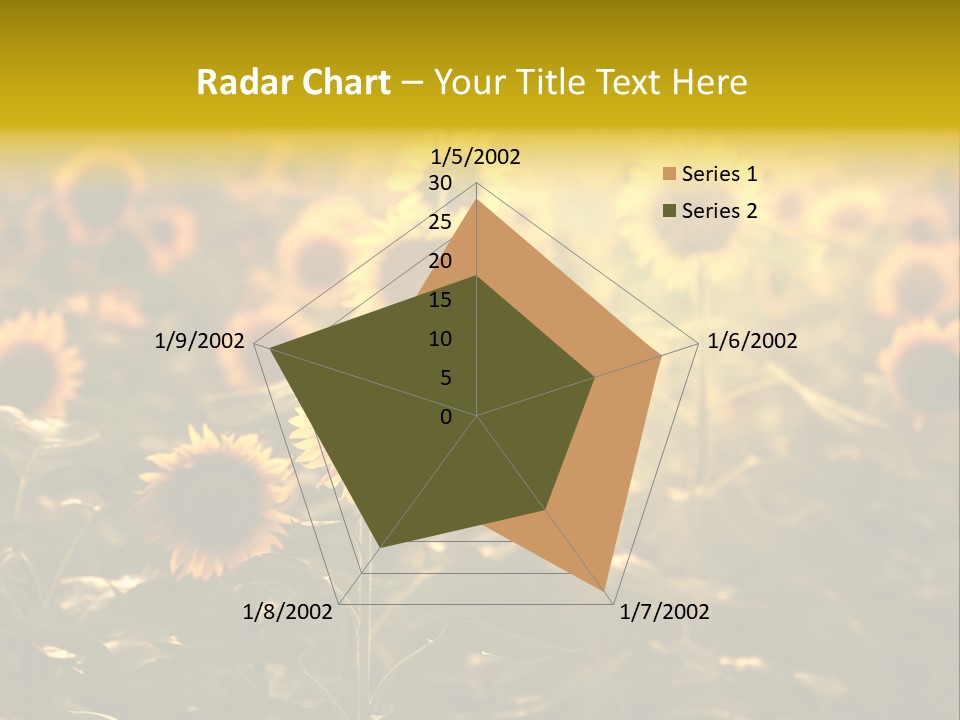 Radar Chart – Your Title Text Here

1/5/2002
30
25
20
15
10
5
0
1/6/2002
1/7/2002
1/8/2002
1/9/2002

Series 1
Series 2